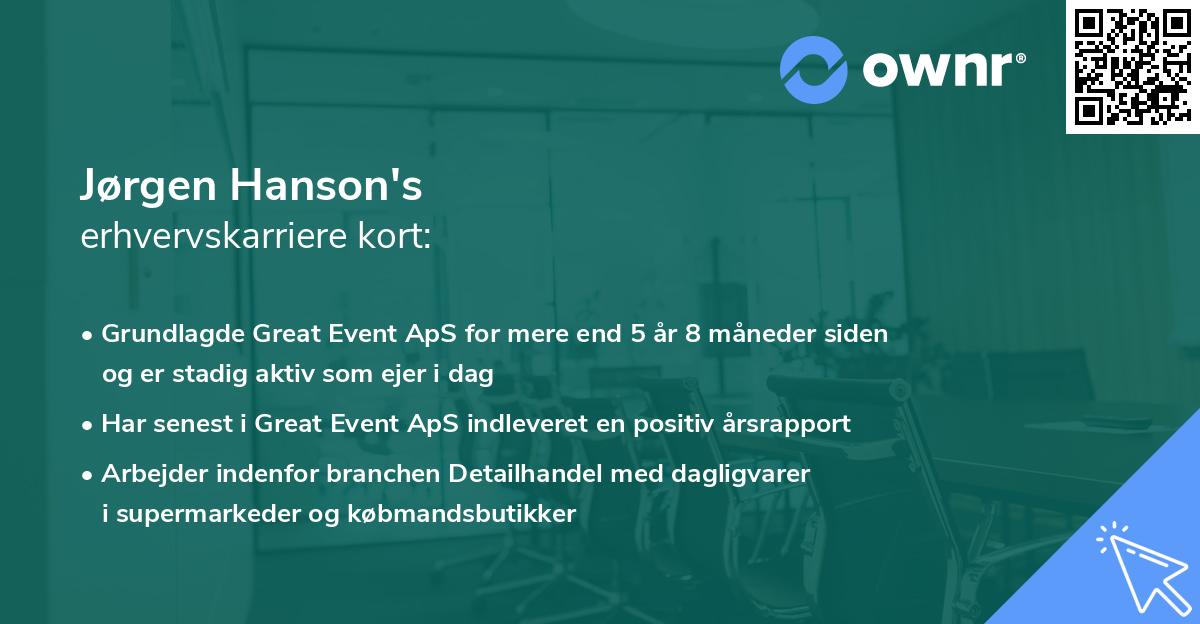 ownr®

Jørgen Hanson's
erhvervskarriere kort:

• Grundlagde Great Event ApS for mere end 5 år 8 måneder siden og er stadig aktiv som ejer i dag

• Har senest i Great Event ApS indleveret en positiv årsrapport

• Arbejder indenfor branchen Detailhandel med dagligvarer i supermarkeder og købmandsbutikker